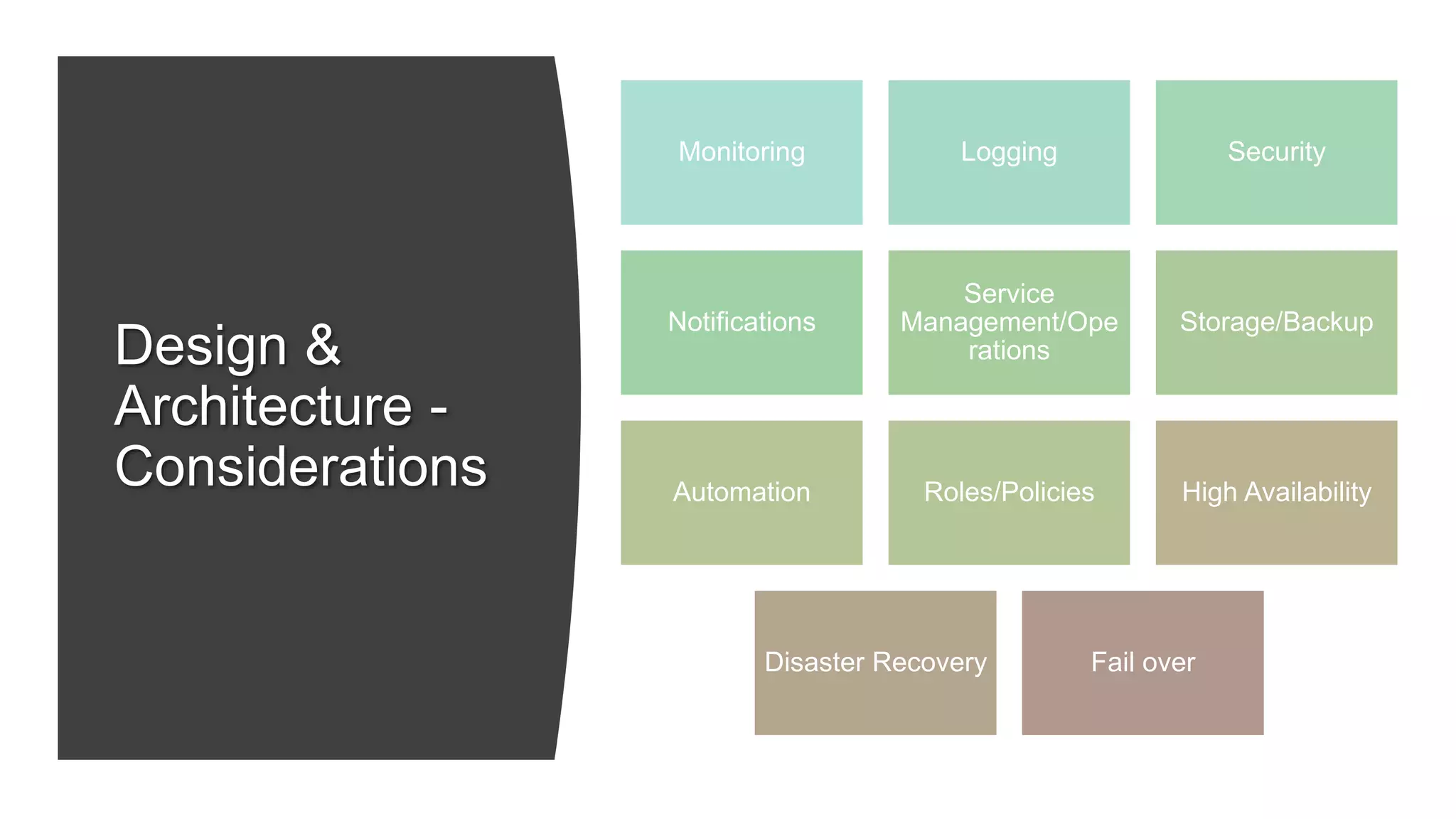 Design & Architecture - Considerations

Monitoring

Logging

Security

Notifications

Service Management/Operations

Storage/Backup

Automation

Roles/Policies

High Availability

Disaster Recovery

Fail over